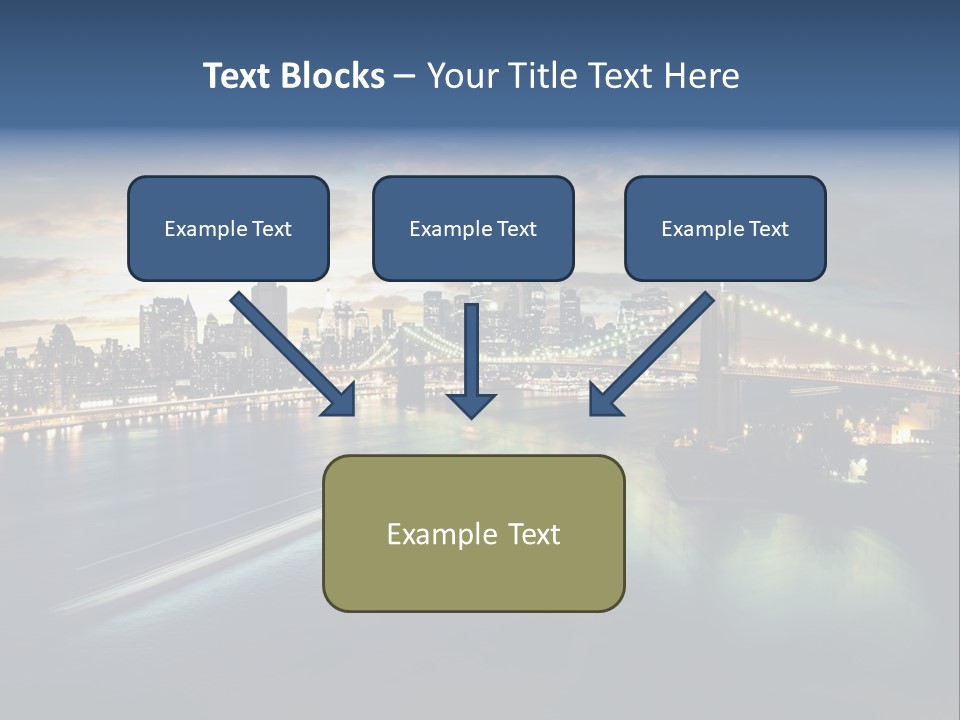 Text Blocks – Your Title Text Here

Example Text

Example Text

Example Text

Example Text